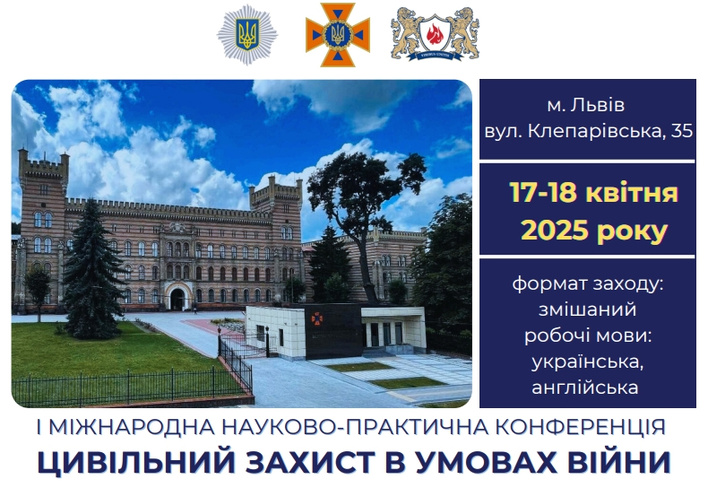 м. Львів
вул. Клепарівська, 35

17-18 квітня
2025 року

формат заходу:
змішаний
робочі мови:
українська,
англійська

І МІЖНАРОДНА НАУКОВО-ПРАКТИЧНА КОНФЕРЕНЦІЯ
ЦИВІЛЬНИЙ ЗАХИСТ В УМОВАХ ВІЙНИ